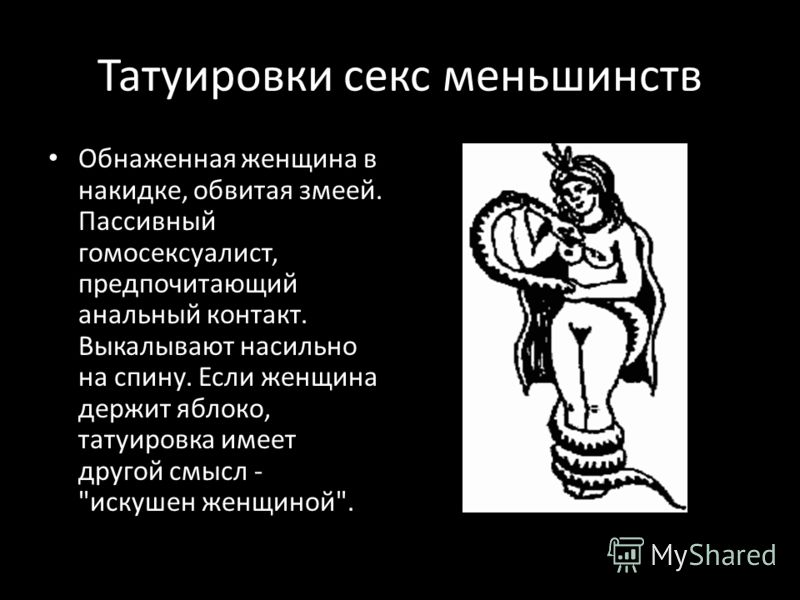 Татуировки секс меньшинств

• Обнаженная женщина в накидке, обвитая змеей. Пассивный гомосексуалист, предпочитающий анальный контакт. Выкалывают насильно на спину. Если женщина держит яблоко, татуировка имеет другой смысл - "искушен женщиной".

MyShared